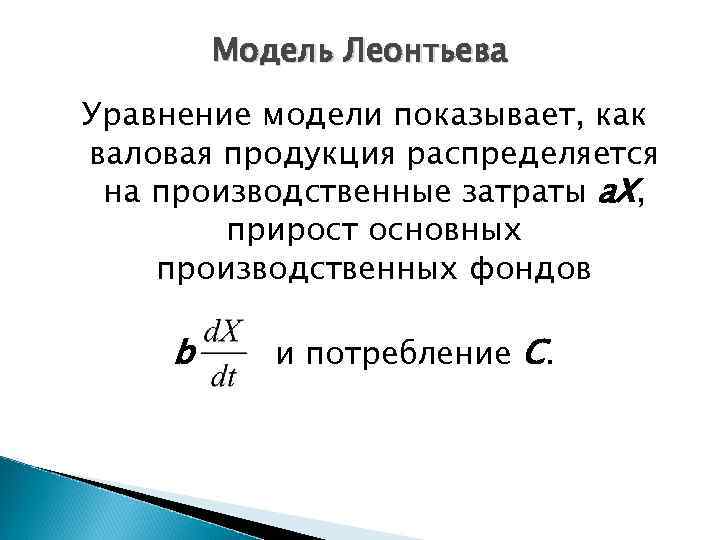 Модель Леонтьева

Уравнение модели показывает, как валовая продукция распределяется на производственные затраты $aX$, прирост основных производственных фондов

$b\frac{dX}{dt}$ и потребление $C$.